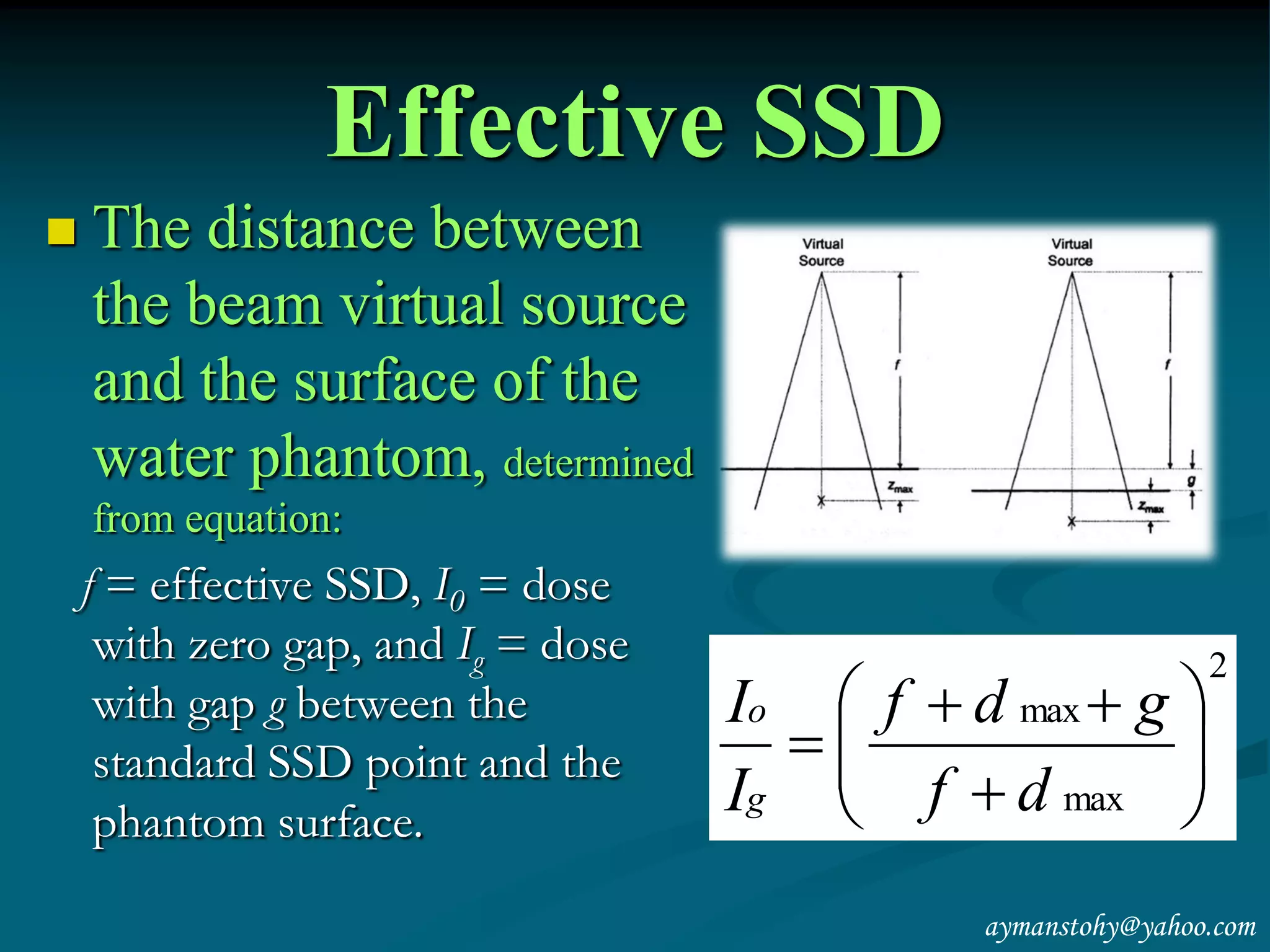 Effective SSD

The distance between the beam virtual source and the surface of the water phantom, determined from equation:

$f$ = effective SSD, $I_0$ = dose with zero gap, and $I_g$ = dose with gap $g$ between the standard SSD point and the phantom surface.

Virtual Source

$f$

$z_{max}$

Virtual Source

$f$

$g$

$z_{max}$

$\frac{I_o}{I_g} = \left( \frac{f + d_{max} + g}{f + d_{max}} \right)^2$

aymanstohy@yahoo.com